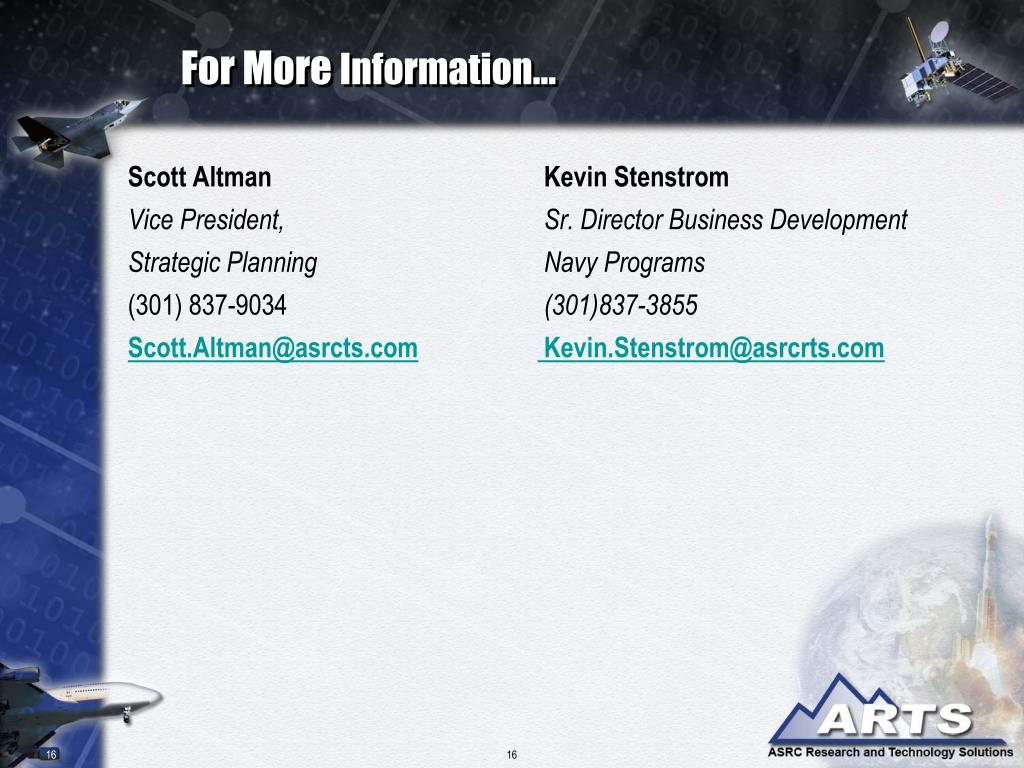 For More Information…

Scott Altman
Vice President,
Strategic Planning
(301) 837-9034
Scott.Altman@asrcts.com

Kevin Stenstrom
Sr. Director Business Development
Navy Programs
(301)837-3855
Kevin.Stenstrom@asrcrts.com

16

16

ARTS
ASRC Research and Technology Solutions